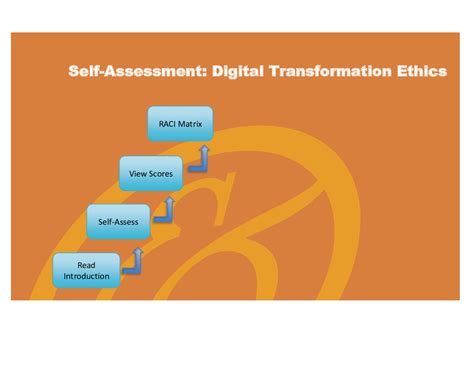 Self-Assessment: Digital Transformation Ethics

RACI Matrix

View Scores

Self-Assess

Read Introduction